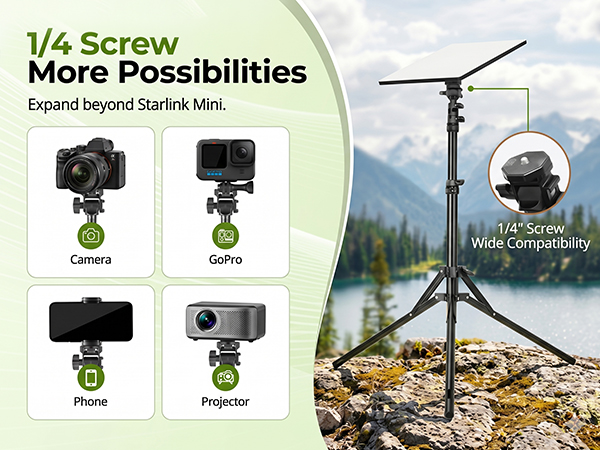 1/4 Screw
More Possibilities

Expand beyond Starlink Mini.

Camera

GoPro

Phone

Projector

1/4" Screw
Wide Compatibility